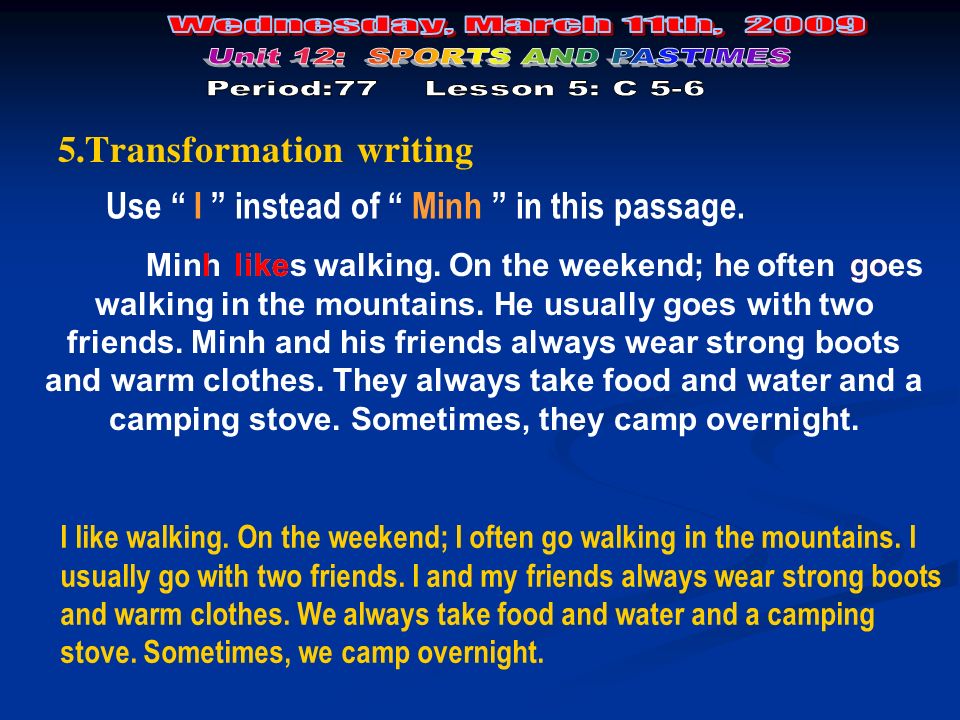 Wednesday, March 11th, 2009
Unit 12: SPORTS AND PASTIMES
Period:77 Lesson 5: C 5-6

5.Transformation writing

Use “ I ” instead of “ Minh ” in this passage.

Minh likes walking. On the weekend; he often goes walking in the mountains. He usually goes with two friends. Minh and his friends always wear strong boots and warm clothes. They always take food and water and a camping stove. Sometimes, they camp overnight.

I like walking. On the weekend; I often go walking in the mountains. I usually go with two friends. I and my friends always wear strong boots and warm clothes. We always take food and water and a camping stove. Sometimes, we camp overnight.